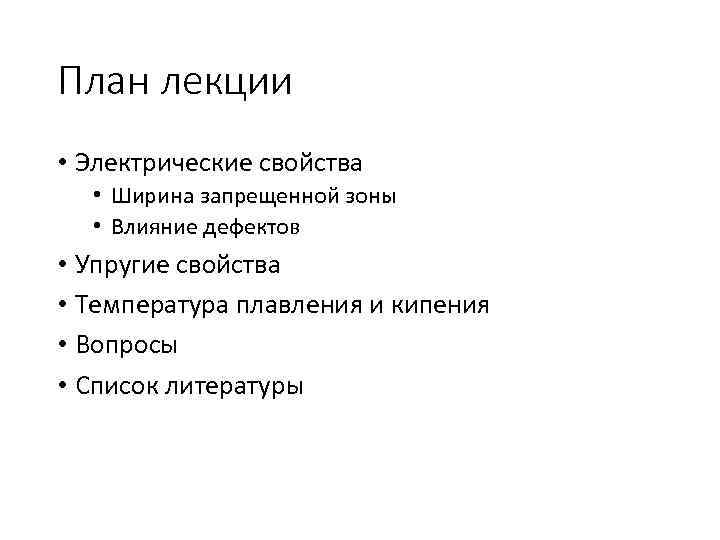 План лекции

• Электрические свойства
  • Ширина запрещенной зоны
  • Влияние дефектов
• Упругие свойства
• Температура плавления и кипения
• Вопросы
• Список литературы